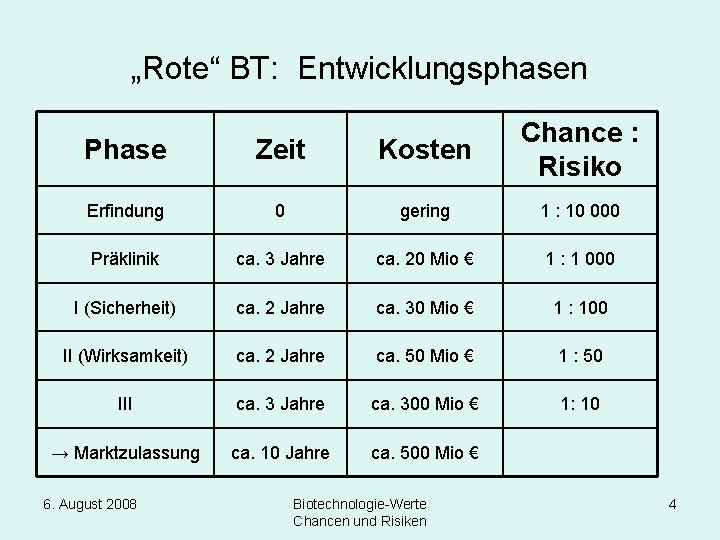 „Rote“ BT: Entwicklungsphasen

| Phase | Zeit | Kosten | Chance : Risiko |
|---|---|---|---|
| Erfindung | 0 | gering | 1 : 10 000 |
| Präklinik | ca. 3 Jahre | ca. 20 Mio € | 1 : 1 000 |
| I (Sicherheit) | ca. 2 Jahre | ca. 30 Mio € | 1 : 100 |
| II (Wirksamkeit) | ca. 2 Jahre | ca. 50 Mio € | 1 : 50 |
| III | ca. 3 Jahre | ca. 300 Mio € | 1: 10 |
| → Marktzulassung | ca. 10 Jahre | ca. 500 Mio € | |

6. August 2008

Biotechnologie-Werte
Chancen und Risiken

4